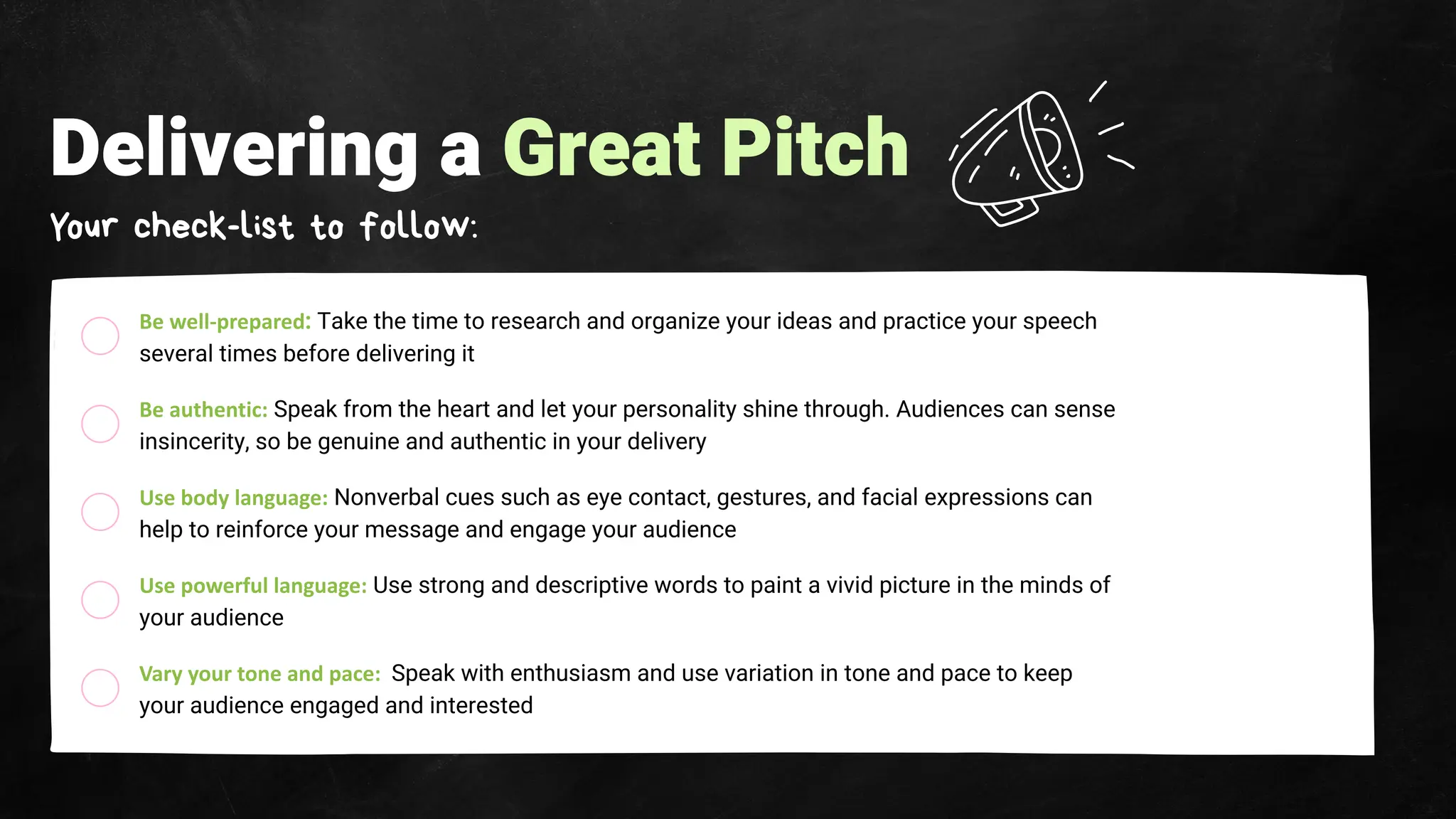 Delivering a Great Pitch

Your check-list to follow:

Be well-prepared: Take the time to research and organize your ideas and practice your speech several times before delivering it

Be authentic: Speak from the heart and let your personality shine through. Audiences can sense insincerity, so be genuine and authentic in your delivery

Use body language: Nonverbal cues such as eye contact, gestures, and facial expressions can help to reinforce your message and engage your audience

Use powerful language: Use strong and descriptive words to paint a vivid picture in the minds of your audience

Vary your tone and pace: Speak with enthusiasm and use variation in tone and pace to keep your audience engaged and interested